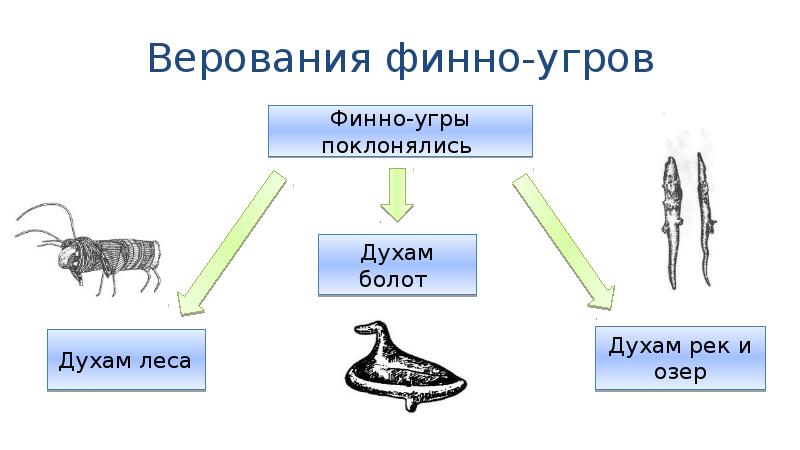 Верования финно-угров

Финно-угры поклонялись

Духам болот

Духам леса

Духам рек и озер